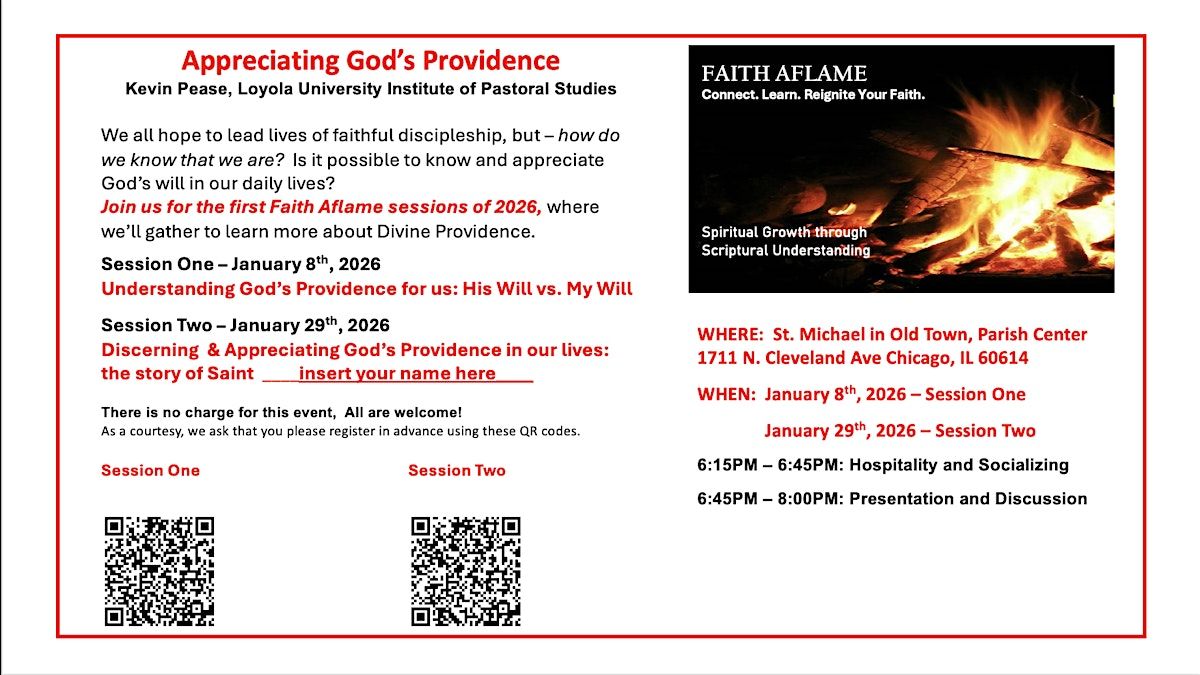 Appreciating God's Providence
Kevin Pease, Loyola University Institute of Pastoral Studies

We all hope to lead lives of faithful discipleship, but – how do we know that we are? Is it possible to know and appreciate God's will in our daily lives?
Join us for the first Faith Aflame sessions of 2026, where we'll gather to learn more about Divine Providence.

Session One – January 8$^{th}$, 2026
Understanding God's Providence for us: His Will vs. My Will

Session Two – January 29$^{th}$, 2026
Discerning & Appreciating God's Providence in our lives: the story of Saint ____insert your name here____

There is no charge for this event, All are welcome!
As a courtesy, we ask that you please register in advance using these QR codes.

Session One

Session Two

FAITH AFLAME
Connect. Learn. Reignite Your Faith.

Spiritual Growth through Scriptural Understanding

WHERE: St. Michael in Old Town, Parish Center
1711 N. Cleveland Ave Chicago, IL 60614

WHEN: January 8$^{th}$, 2026 – Session One
January 29$^{th}$, 2026 – Session Two

6:15PM – 6:45PM: Hospitality and Socializing

6:45PM – 8:00PM: Presentation and Discussion